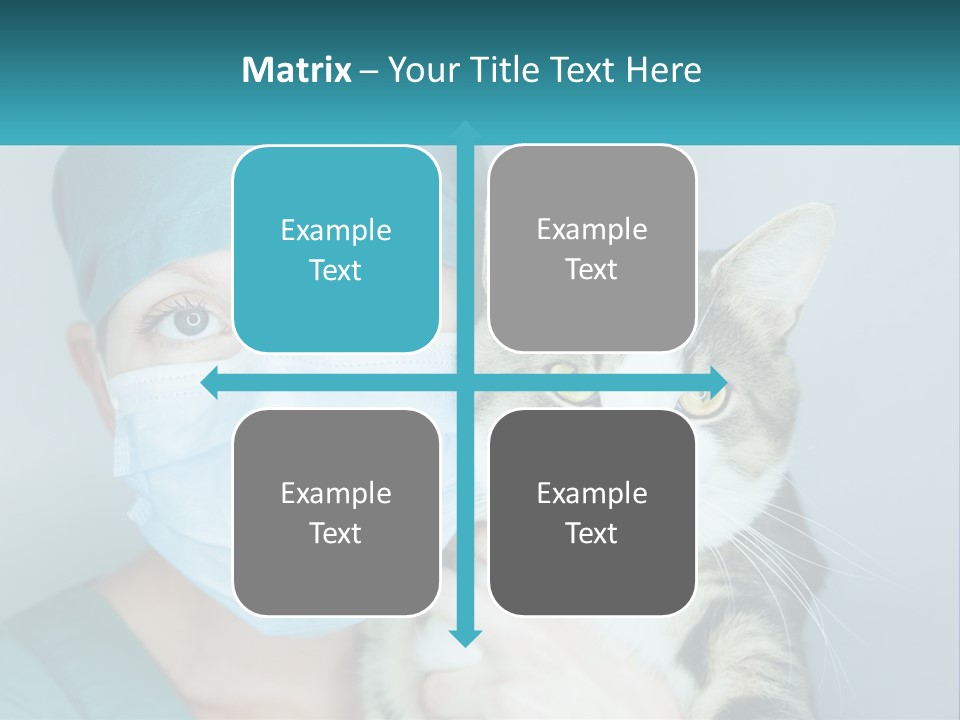 Matrix – Your Title Text Here

Example Text

Example Text

Example Text

Example Text